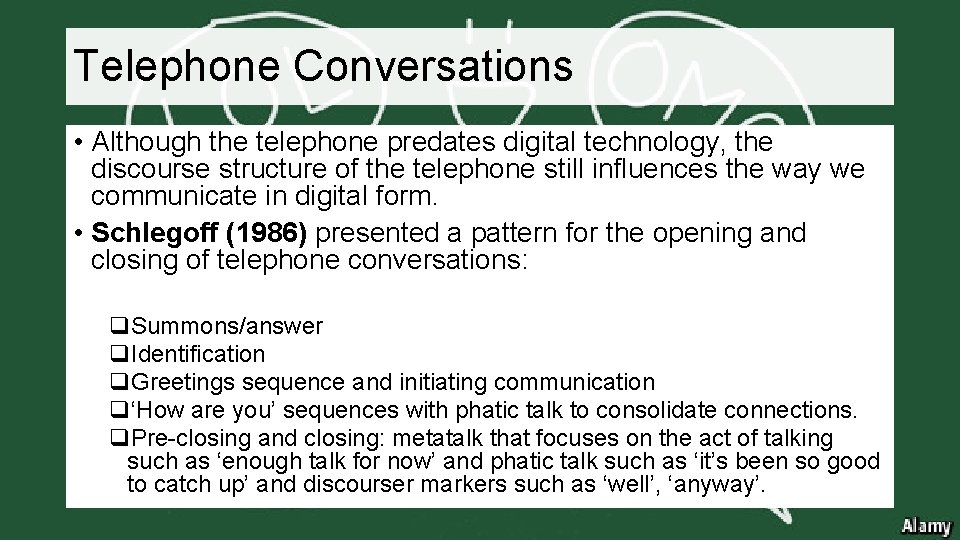 Telephone Conversations

• Although the telephone predates digital technology, the discourse structure of the telephone still influences the way we communicate in digital form.

• **Schlegoff (1986)** presented a pattern for the opening and closing of telephone conversations:

❑Summons/answer
❑Identification
❑Greetings sequence and initiating communication
❑'How are you' sequences with phatic talk to consolidate connections.
❑Pre-closing and closing: metatalk that focuses on the act of talking such as 'enough talk for now' and phatic talk such as 'it's been so good to catch up' and discourser markers such as 'well', 'anyway'.

Alamy